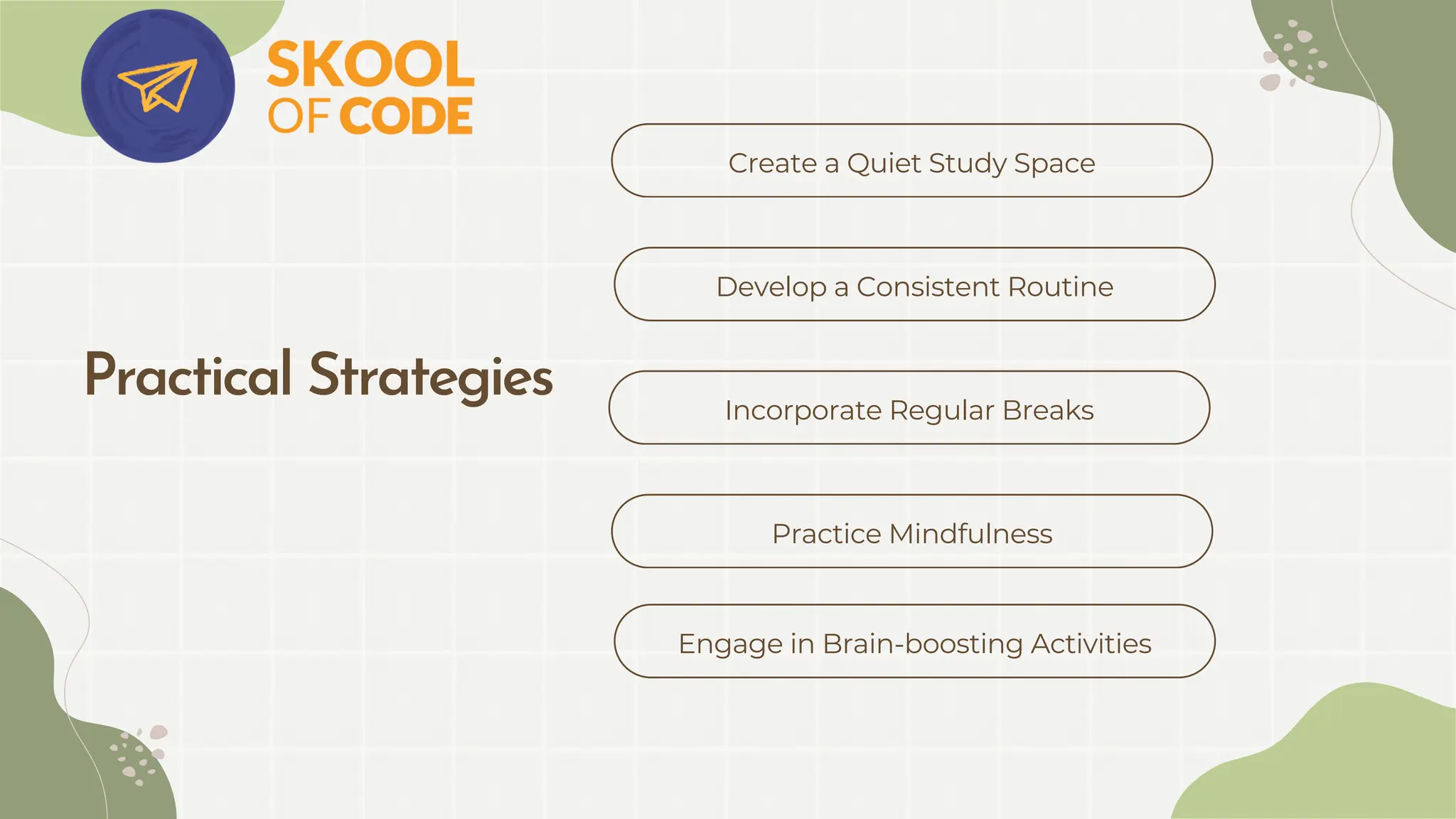 SKOOL OF CODE

Practical Strategies

Create a Quiet Study Space

Develop a Consistent Routine

Incorporate Regular Breaks

Practice Mindfulness

Engage in Brain-boosting Activities